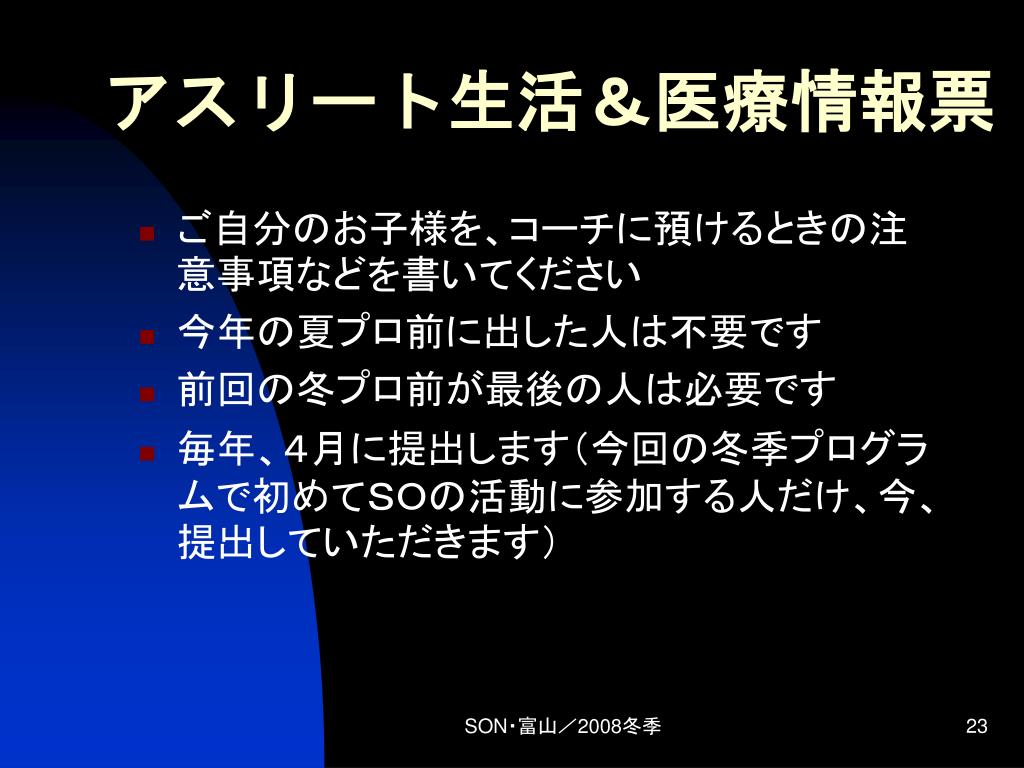 アスリート生活＆医療情報票

ご自分のお子様を、コーチに預けるときの注意事項などを書いてください

今年の夏プロ前に出した人は不要です

前回の冬プロ前が最後の人は必要です

毎年、４月に提出します（今回の冬季プログラムで初めてSOの活動に参加する人だけ、今、提出していただきます）

SON・富山／2008冬季

23